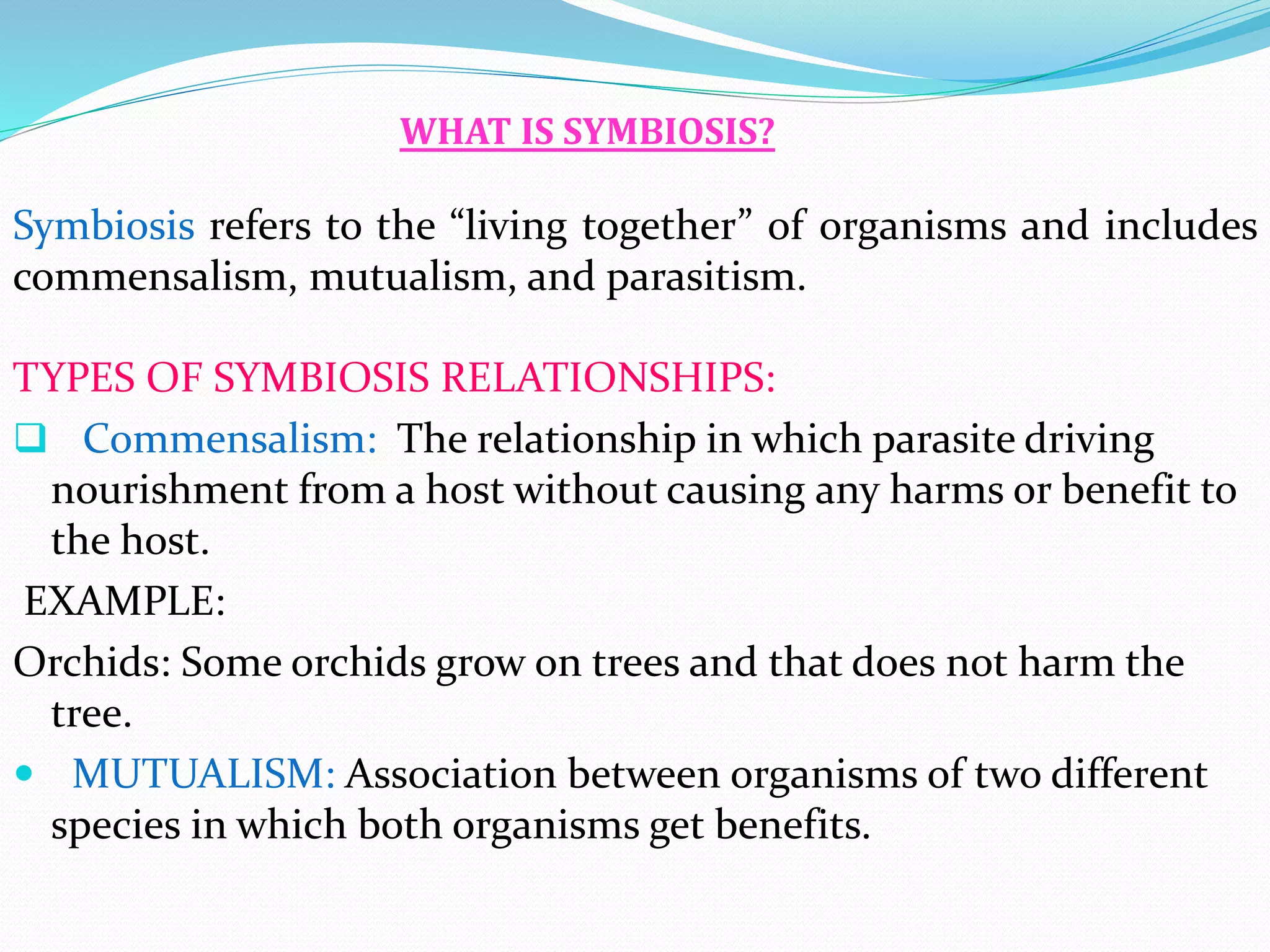 WHAT IS SYMBIOSIS?

Symbiosis refers to the “living together” of organisms and includes commensalism, mutualism, and parasitism.

TYPES OF SYMBIOSIS RELATIONSHIPS:

❑ Commensalism: The relationship in which parasite driving nourishment from a host without causing any harms or benefit to the host.

EXAMPLE:

Orchids: Some orchids grow on trees and that does not harm the tree.

• MUTUALISM: Association between organisms of two different species in which both organisms get benefits.